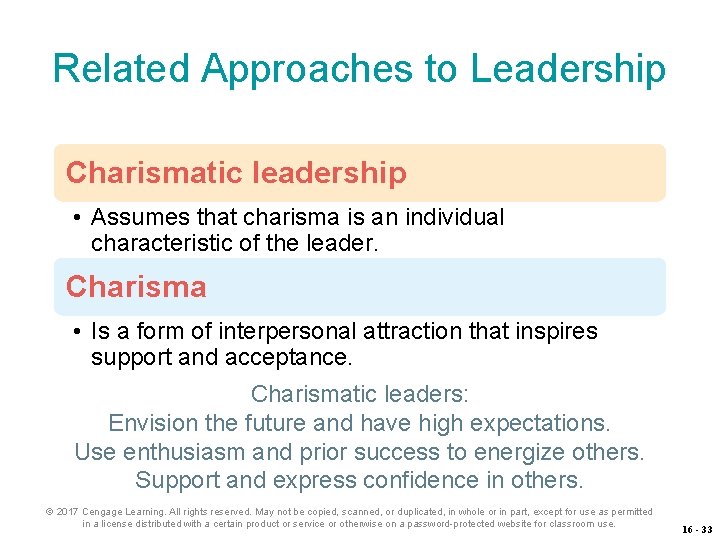 Related Approaches to Leadership

Charismatic leadership

• Assumes that charisma is an individual characteristic of the leader.

Charisma

• Is a form of interpersonal attraction that inspires support and acceptance.

Charismatic leaders:
Envision the future and have high expectations.
Use enthusiasm and prior success to energize others.
Support and express confidence in others.

© 2017 Cengage Learning. All rights reserved. May not be copied, scanned, or duplicated, in whole or in part, except for use as permitted in a license distributed with a certain product or service or otherwise on a password-protected website for classroom use.

16 - 33